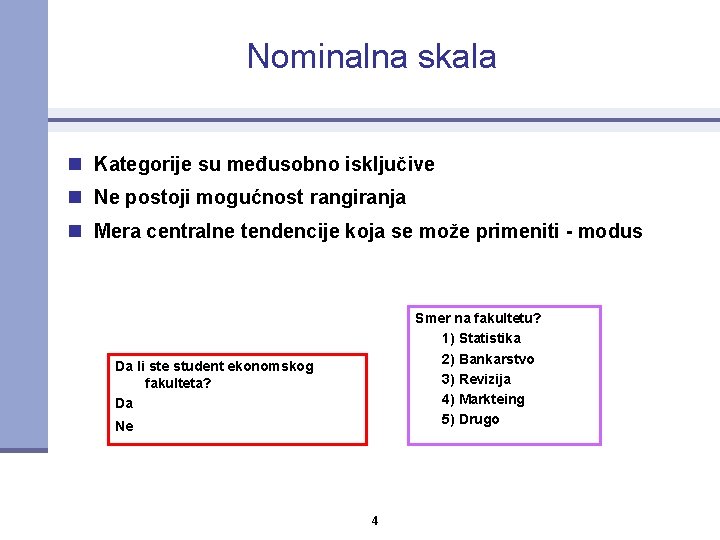 Nominalna skala

Kategorije su međusobno isključive

Ne postoji mogućnost rangiranja

Mera centralne tendencije koja se može primeniti - modus

Da li ste student ekonomskog fakulteta?
Da
Ne

Smer na fakultetu?
1) Statistika
2) Bankarstvo
3) Revizija
4) Markteing
5) Drugo

4